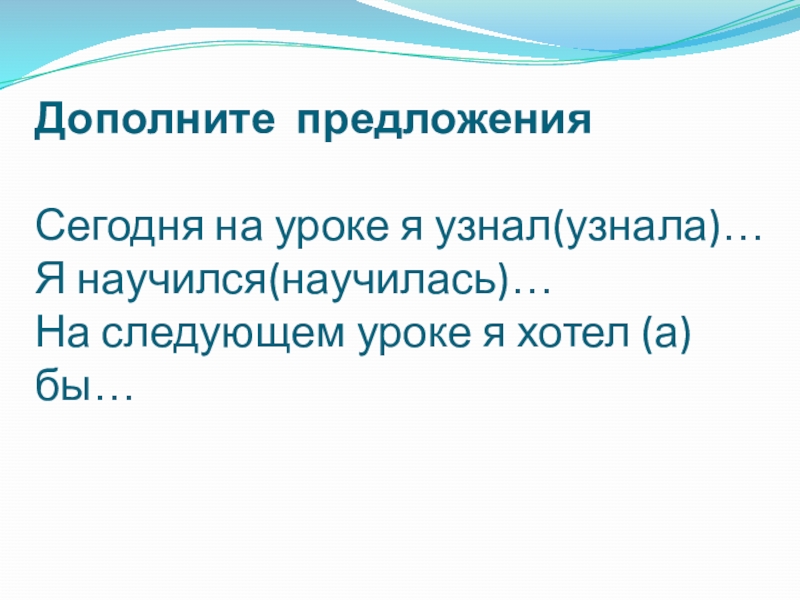 Дополните предложения

Сегодня на уроке я узнал(узнала)…
Я научился(научилась)…
На следующем уроке я хотел (а) бы…